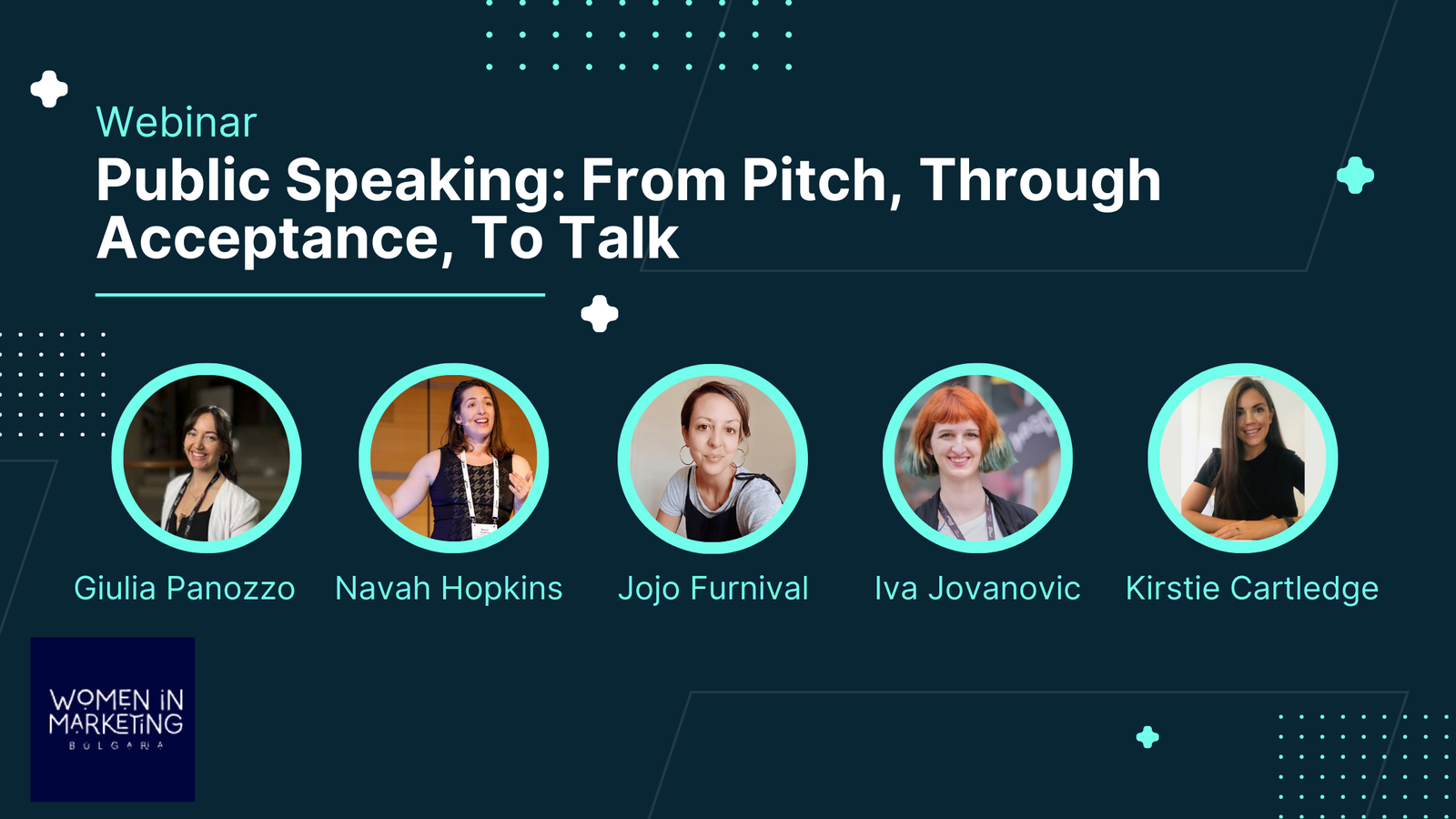 Webinar

Public Speaking: From Pitch, Through Acceptance, To Talk

Giulia Panozzo

Navah Hopkins

Jojo Furnival

Iva Jovanovic

Kirstie Cartledge

WOMEN IN MARKETING
BULGARIA